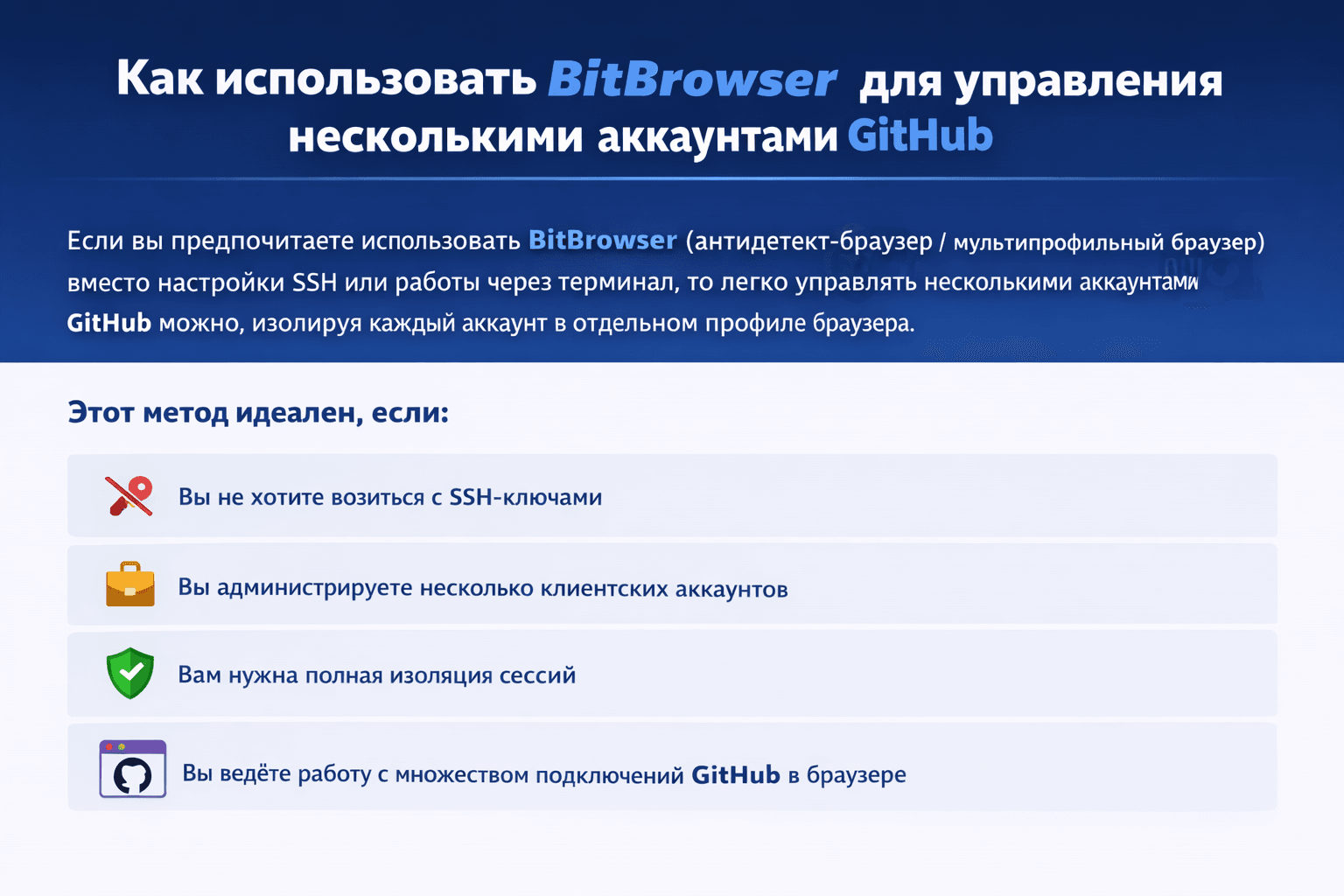 Как использовать BitBrowser для управления несколькими аккаунтами GitHub

Если вы предпочитаете использовать BitBrowser (антидетект-браузер / мультипрофильный браузер) вместо настройки SSH или работы через терминал, то легко управлять несколькими аккаунтами GitHub можно, изолируя каждый аккаунт в отдельном профиле браузера.

Этот метод идеален, если:

Вы не хотите возиться с SSH-ключами

Вы администрируете несколько клиентских аккаунтов

Вам нужна полная изоляция сессий

Вы ведёте работу с множеством подключений GitHub в браузере